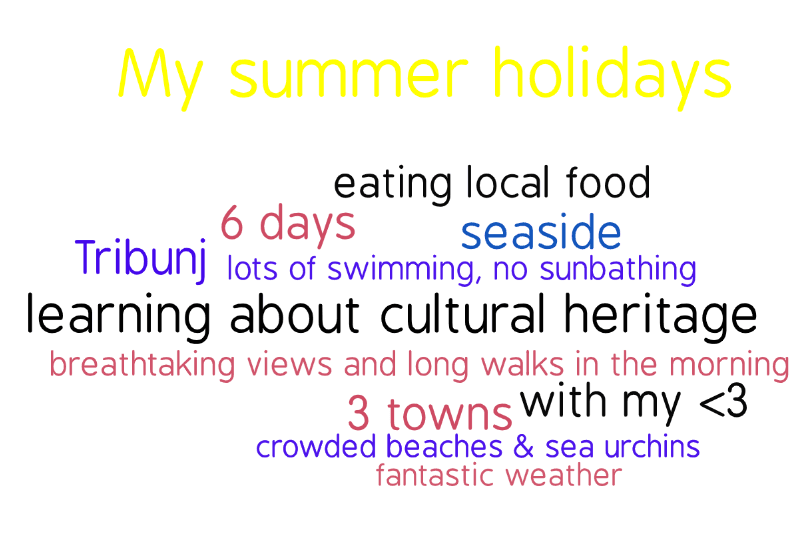 My summer holidays

eating local food
6 days
seaside
Tribunj
lots of swimming, no sunbathing
learning about cultural heritage
breathtaking views and long walks in the morning
3 towns
with my <3
crowded beaches & sea urchins
fantastic weather